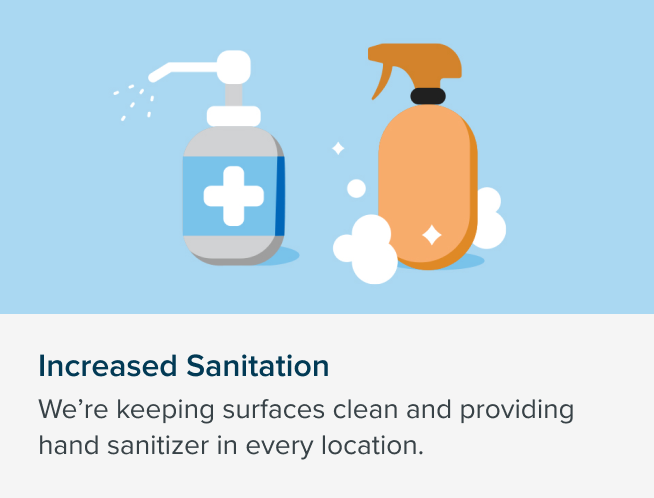 Increased Sanitation

We’re keeping surfaces clean and providing hand sanitizer in every location.